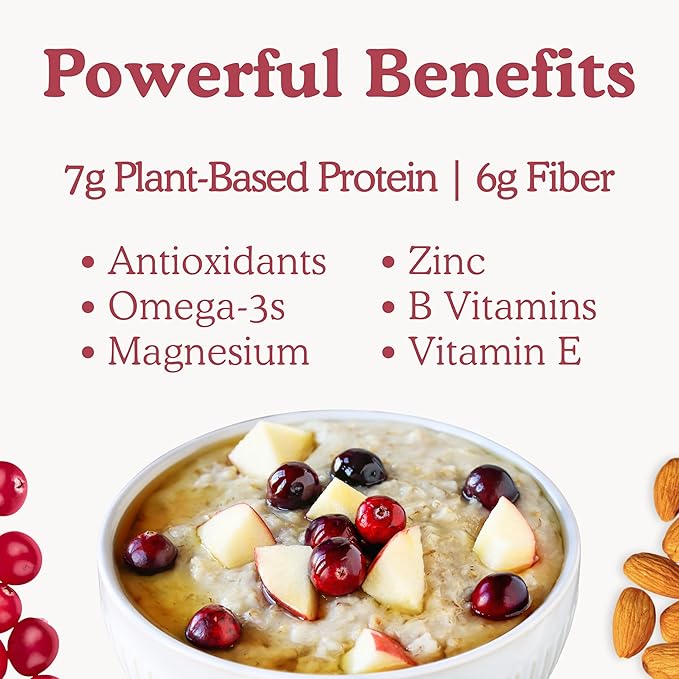 Powerful Benefits

7g Plant-Based Protein | 6g Fiber

• Antioxidants
• Omega-3s
• Magnesium

• Zinc
• B Vitamins
• Vitamin E